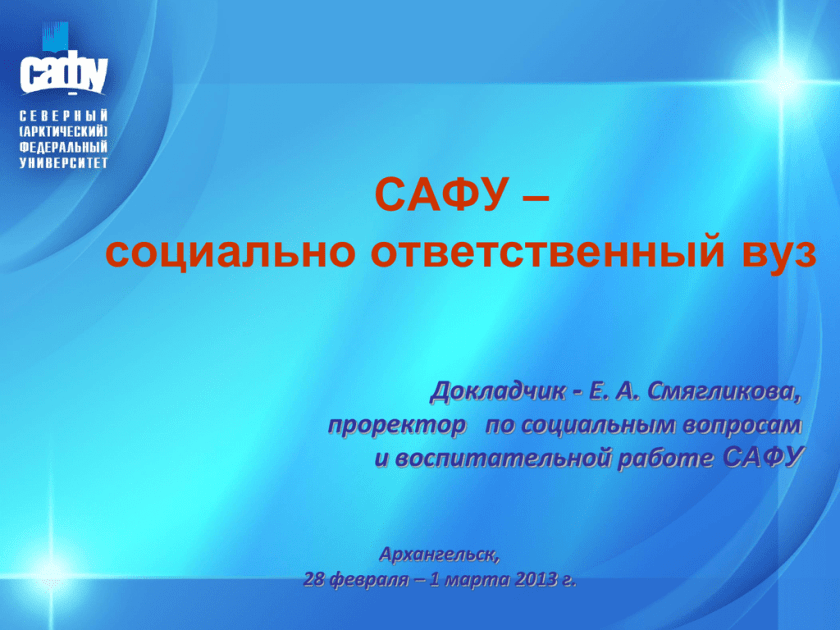 САФУ
СЕВЕРНЫЙ
(АРКТИЧЕСКИЙ)
ФЕДЕРАЛЬНЫЙ
УНИВЕРСИТЕТ

САФУ –
социально ответственный вуз

Докладчик - Е. А. Смягликова,
проректор по социальным вопросам
и воспитательной работе САФУ

Архангельск,
28 февраля – 1 марта 2013 г.